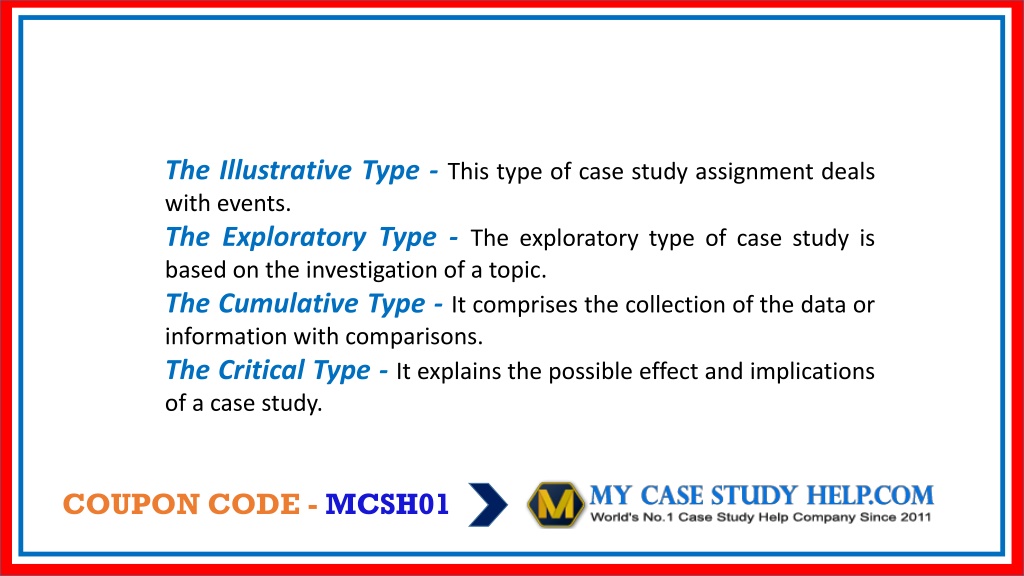 The Illustrative Type - This type of case study assignment deals with events.

The Exploratory Type - The exploratory type of case study is based on the investigation of a topic.

The Cumulative Type - It comprises the collection of the data or information with comparisons.

The Critical Type - It explains the possible effect and implications of a case study.

COUPON CODE - MCSH01

M MY CASE STUDY HELP.COM
World's No.1 Case Study Help Company Since 2011